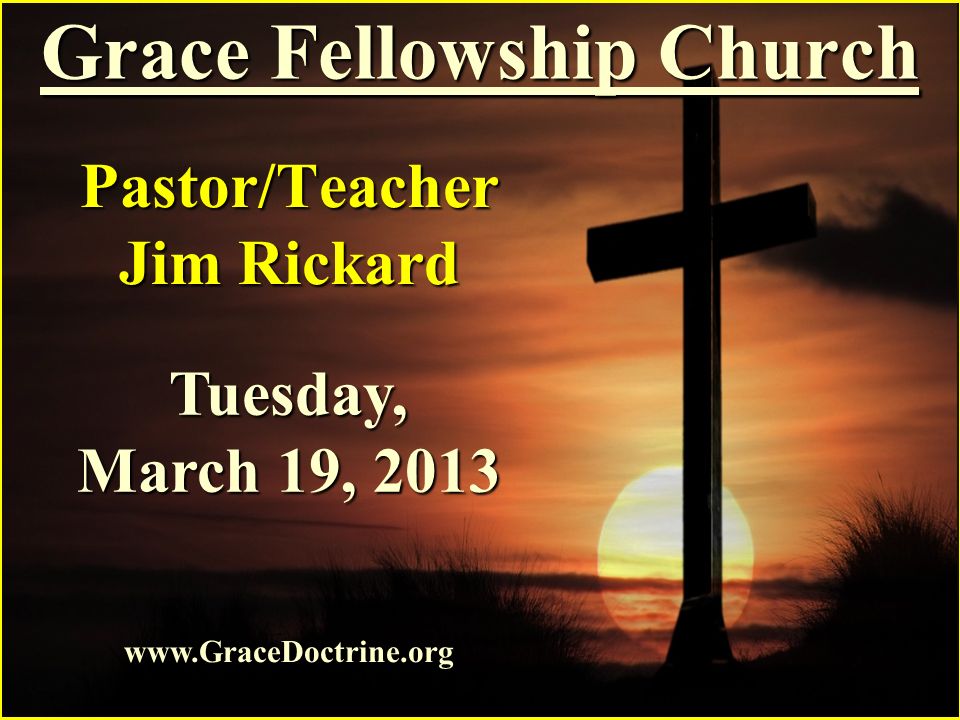 Grace Fellowship Church

Pastor/Teacher
Jim Rickard

Tuesday,
March 19, 2013

www.GraceDoctrine.org